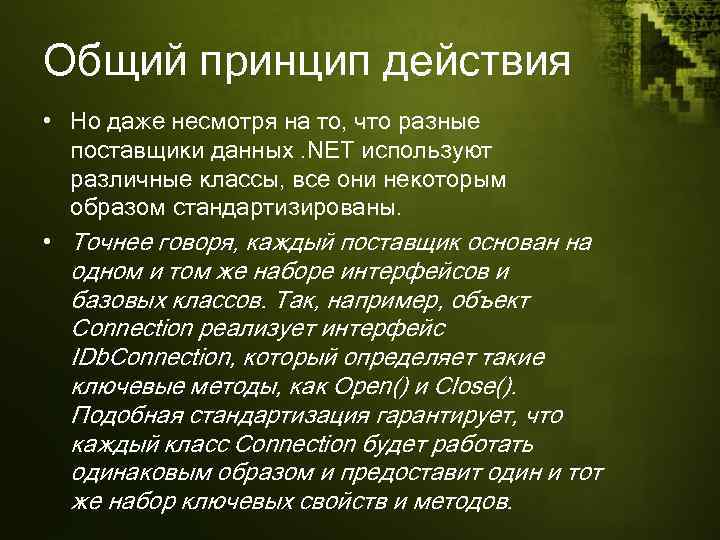 Общий принцип действия

• Но даже несмотря на то, что разные поставщики данных .NET используют различные классы, все они некоторым образом стандартизированы.

• Точнее говоря, каждый поставщик основан на одном и том же наборе интерфейсов и базовых классов. Так, например, объект Connection реализует интерфейс IDbConnection, который определяет такие ключевые методы, как Open() и Close(). Подобная стандартизация гарантирует, что каждый класс Connection будет работать одинаковым образом и предоставит один и тот же набор ключевых свойств и методов.